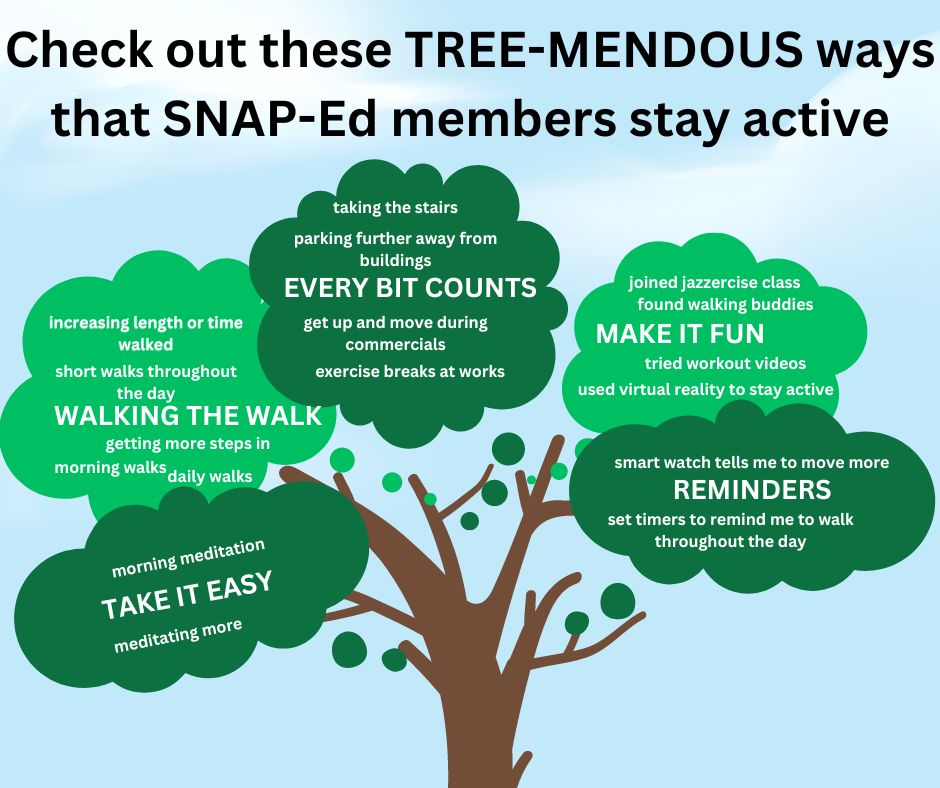 Check out these TREE-MENDOUS ways that SNAP-Ed members stay active

taking the stairs
parking further away from buildings
EVERY BIT COUNTS
get up and move during commercials
exercise breaks at works

increasing length or time walked
short walks throughout the day
WALKING THE WALK
getting more steps in
morning walks
daily walks

joined jazzercise class
found walking buddies
MAKE IT FUN
tried workout videos
used virtual reality to stay active

smart watch tells me to move more
REMINDERS
set timers to remind me to walk throughout the day

morning meditation
TAKE IT EASY
meditating more